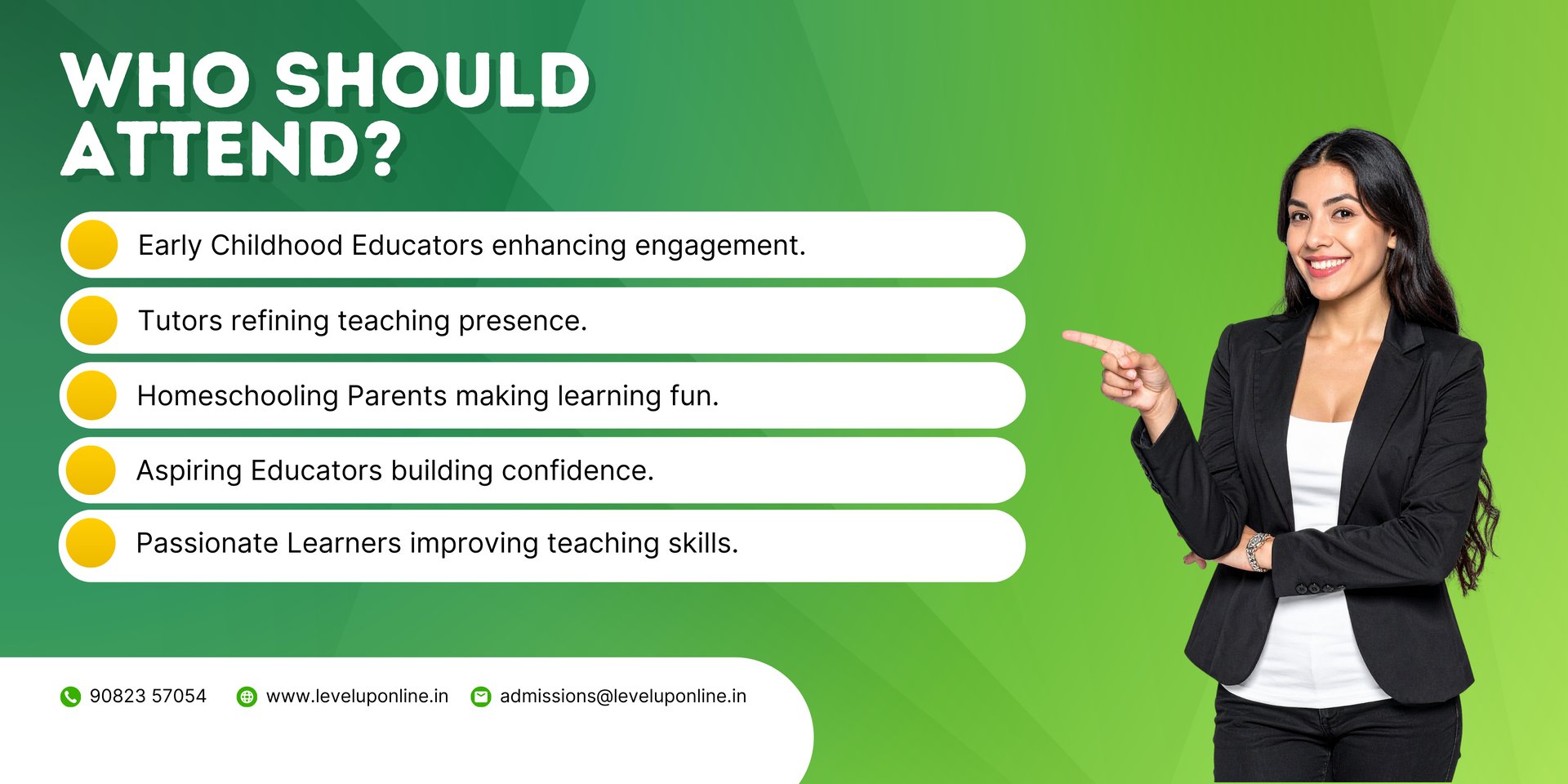 WHO SHOULD ATTEND?

Early Childhood Educators enhancing engagement.

Tutors refining teaching presence.

Homeschooling Parents making learning fun.

Aspiring Educators building confidence.

Passionate Learners improving teaching skills.

90823 57054 www.leveluponline.in admissions@leveluponline.in